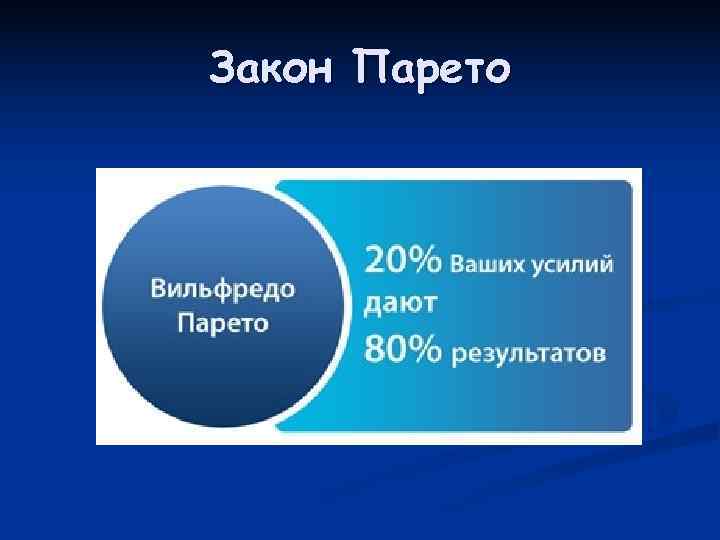 Закон Парето

Вильфредо Парето

20% Ваших усилий дают
80% результатов